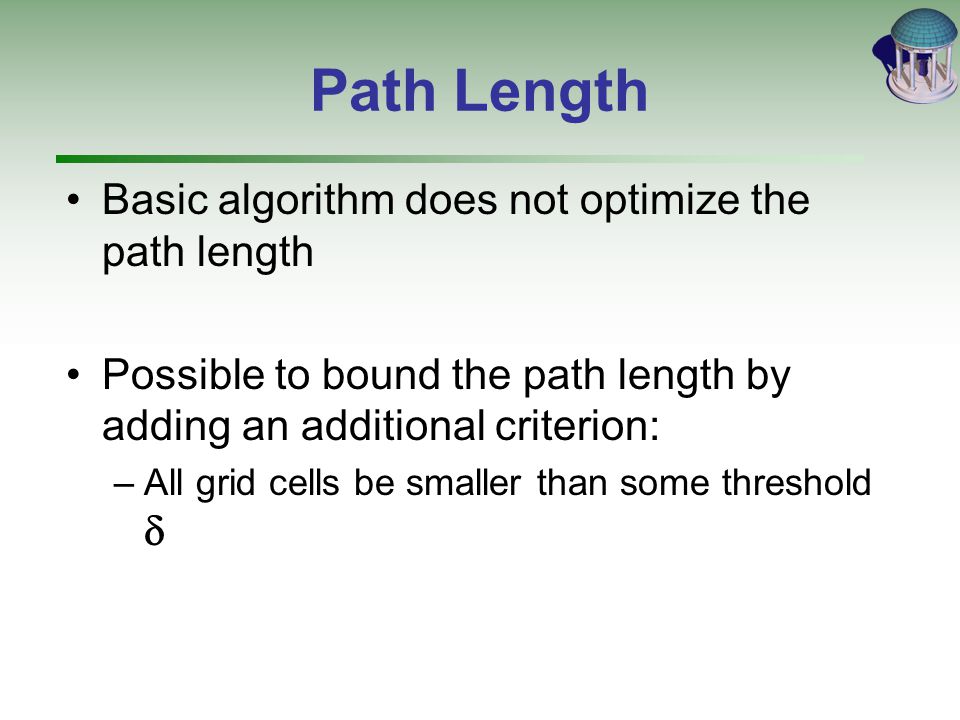 Path Length

• Basic algorithm does not optimize the path length

• Possible to bound the path length by adding an additional criterion:
– All grid cells be smaller than some threshold $\delta$